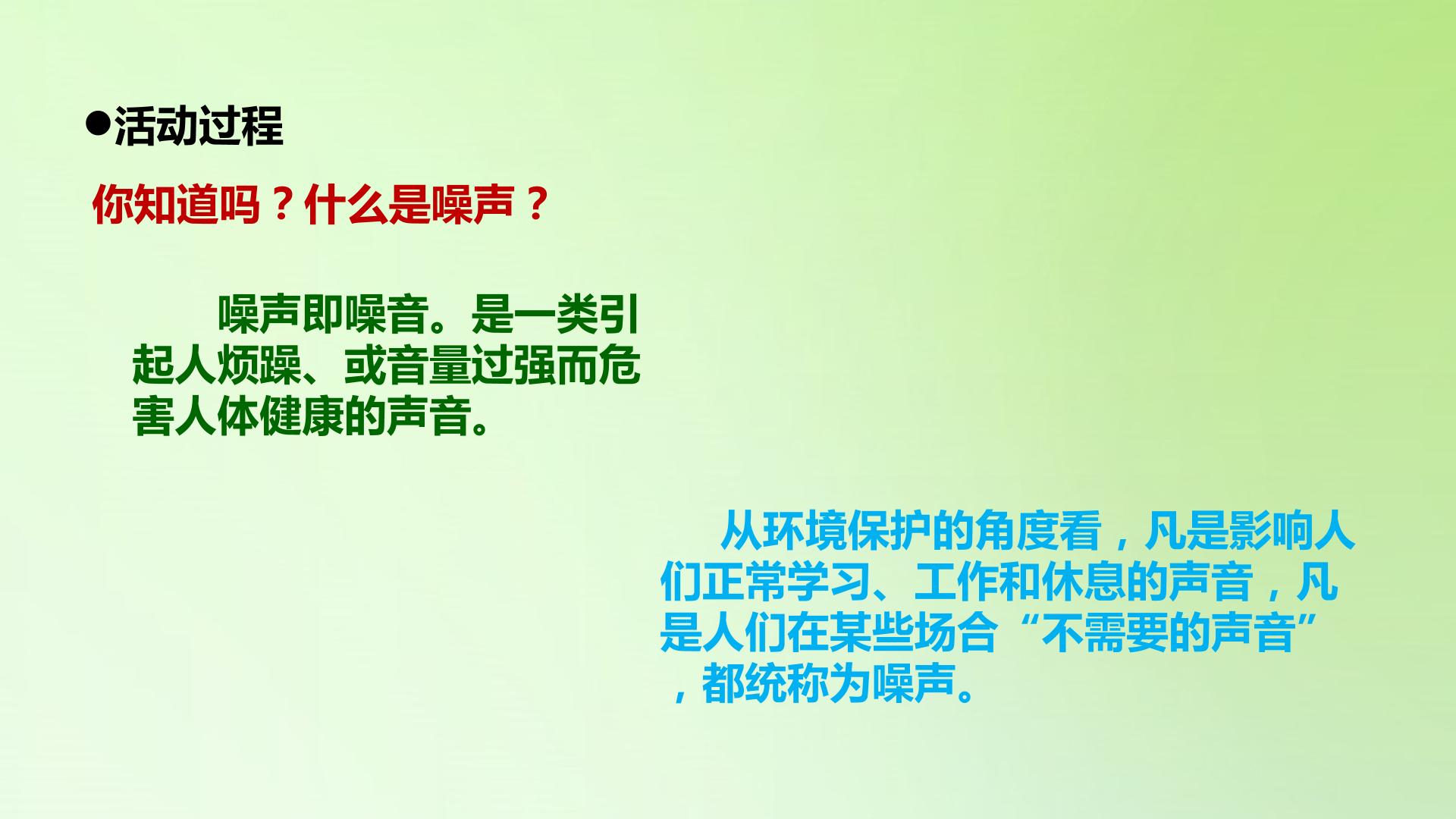 ●活动过程

你知道吗？什么是噪声？

噪声即噪音。是一类引起人烦躁、或音量过强而危害人体健康的声音。

从环境保护的角度看，凡是影响人们正常学习、工作和休息的声音，凡是人们在某些场合“不需要的声音”，都统称为噪声。